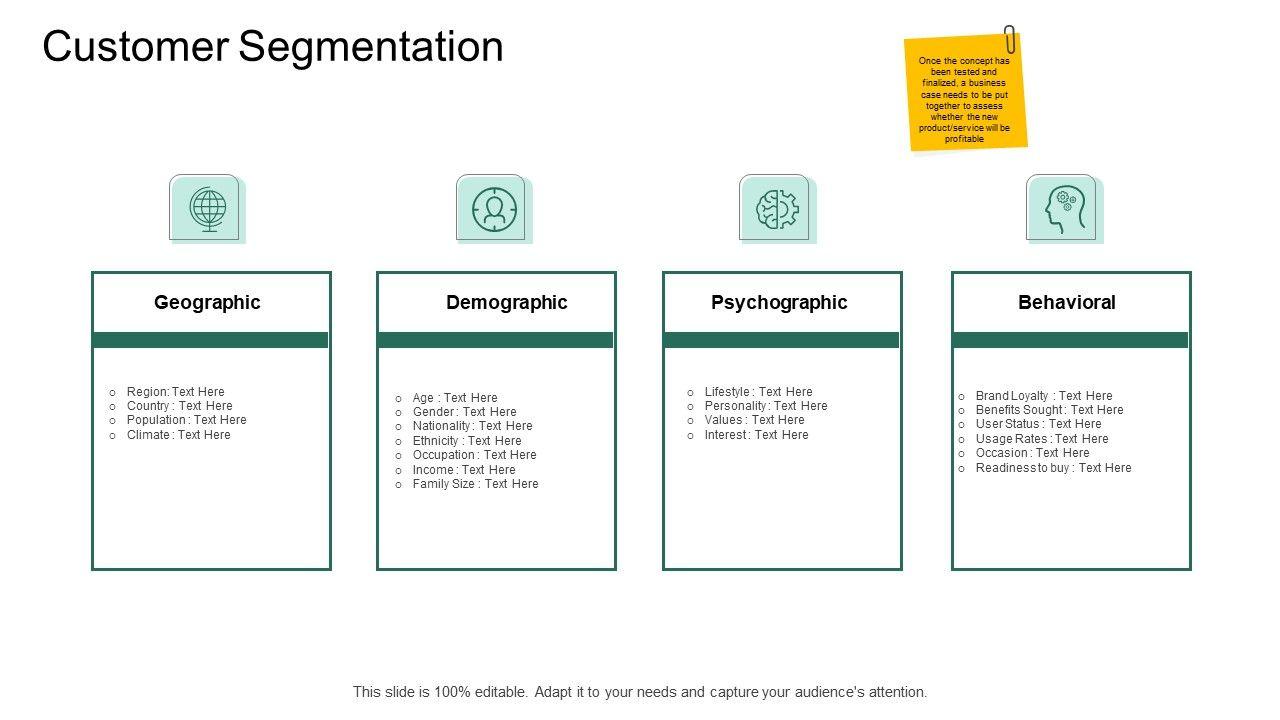 Customer Segmentation

Once the concept has been tested and finalized, a business case needs to be put together to assess whether the new product/service will be profitable

Geographic

o Region: Text Here
o Country : Text Here
o Population : Text Here
o Climate : Text Here

Demographic

o Age : Text Here
o Gender : Text Here
o Nationality : Text Here
o Ethnicity : Text Here
o Occupation : Text Here
o Income : Text Here
o Family Size : Text Here

Psychographic

o Lifestyle : Text Here
o Personality : Text Here
o Values : Text Here
o Interest : Text Here

Behavioral

o Brand Loyalty : Text Here
o Benefits Sought : Text Here
o User Status : Text Here
o Usage Rates : Text Here
o Occasion : Text Here
o Readiness to buy : Text Here

This slide is 100% editable. Adapt it to your needs and capture your audience's attention.